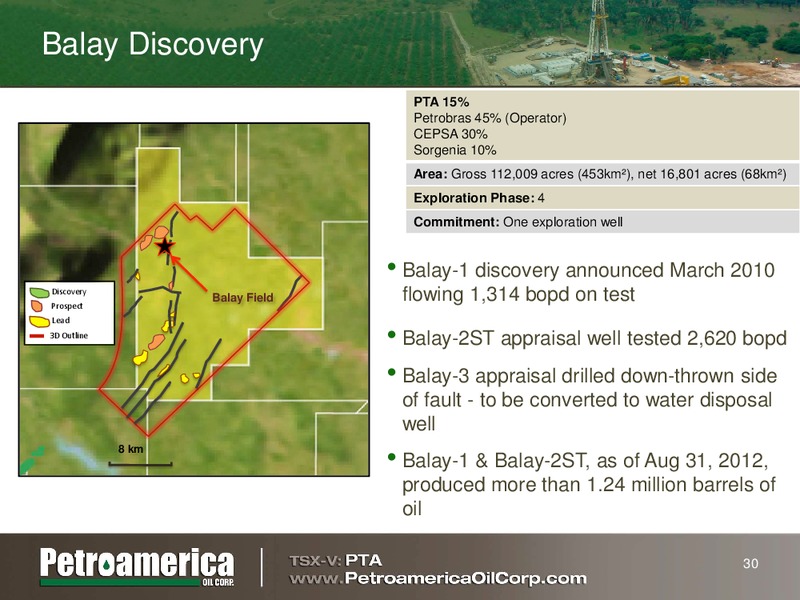 Balay Discovery

Discovery
Prospect
Lead
3D Outline

Balay Field

8 km

PTA 15%
Petrobras 45% (Operator)
CEPSA 30%
Sorgenia 10%

Area: Gross 112,009 acres (453km²), net 16,801 acres (68km²)

Exploration Phase: 4

Commitment: One exploration well

• Balay-1 discovery announced March 2010 flowing 1,314 bopd on test

• Balay-2ST appraisal well tested 2,620 bopd

• Balay-3 appraisal drilled down-thrown side of fault - to be converted to water disposal well

• Balay-1 & Balay-2ST, as of Aug 31, 2012, produced more than 1.24 million barrels of oil

Petroamerica OIL CORP.

TSX-V: PTA
www.PetroamericaOilCorp.com

30